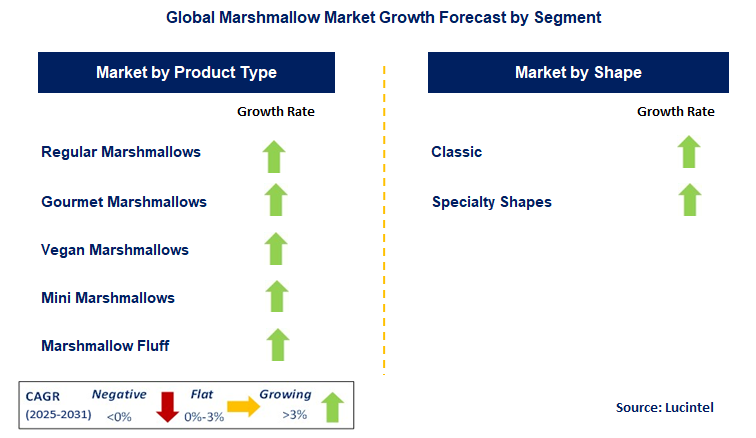 Global Marshmallow Market Growth Forecast by Segment

Market by Product Type

Growth Rate

Regular Marshmallows

Gourmet Marshmallows

Vegan Marshmallows

Mini Marshmallows

Marshmallow Fluff

Market by Shape

Growth Rate

Classic

Specialty Shapes

CAGR (2025-2031)
Negative <0%
Flat 0%-3%
Growing >3%

Source: Lucintel